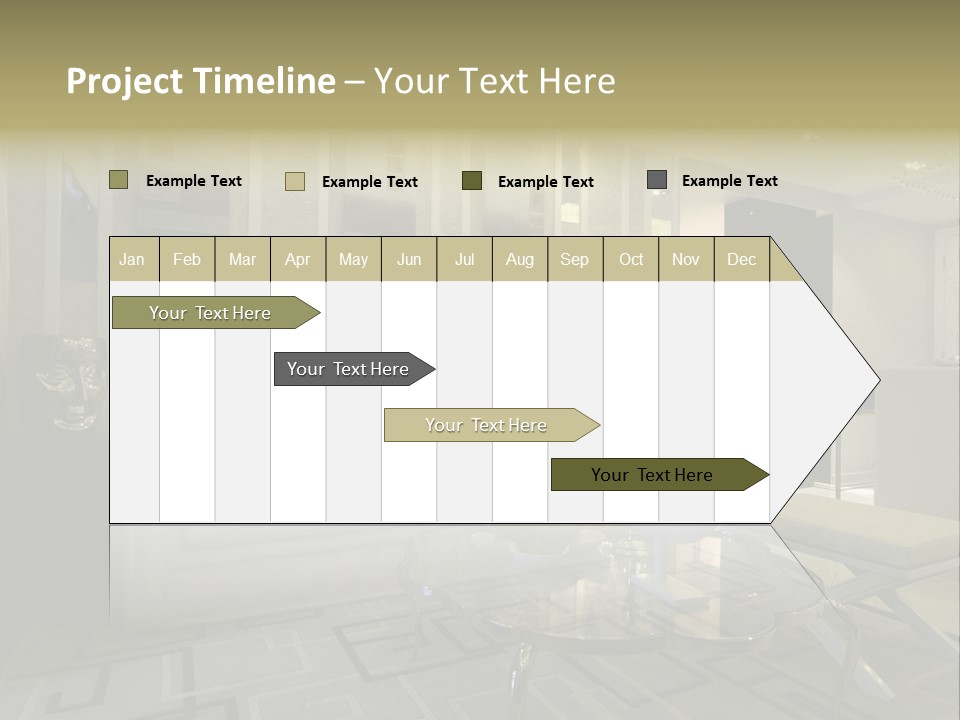 Project Timeline – Your Text Here

Example Text
Example Text
Example Text
Example Text

| Jan | Feb | Mar | Apr | May | Jun | Jul | Aug | Sep | Oct | Nov | Dec |
|---|---|---|---|---|---|---|---|---|---|---|---|

Your Text Here
Your Text Here
Your Text Here
Your Text Here